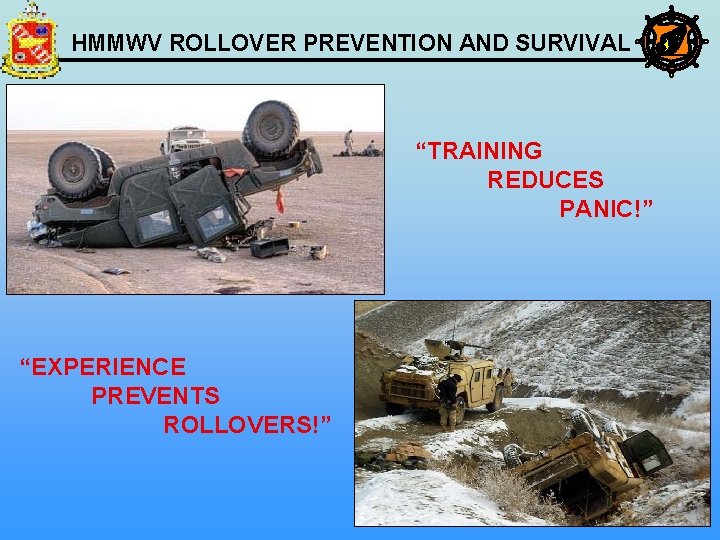 HMMWV ROLLOVER PREVENTION AND SURVIVAL

“TRAINING REDUCES PANIC!”

“EXPERIENCE PREVENTS ROLLOVERS!”